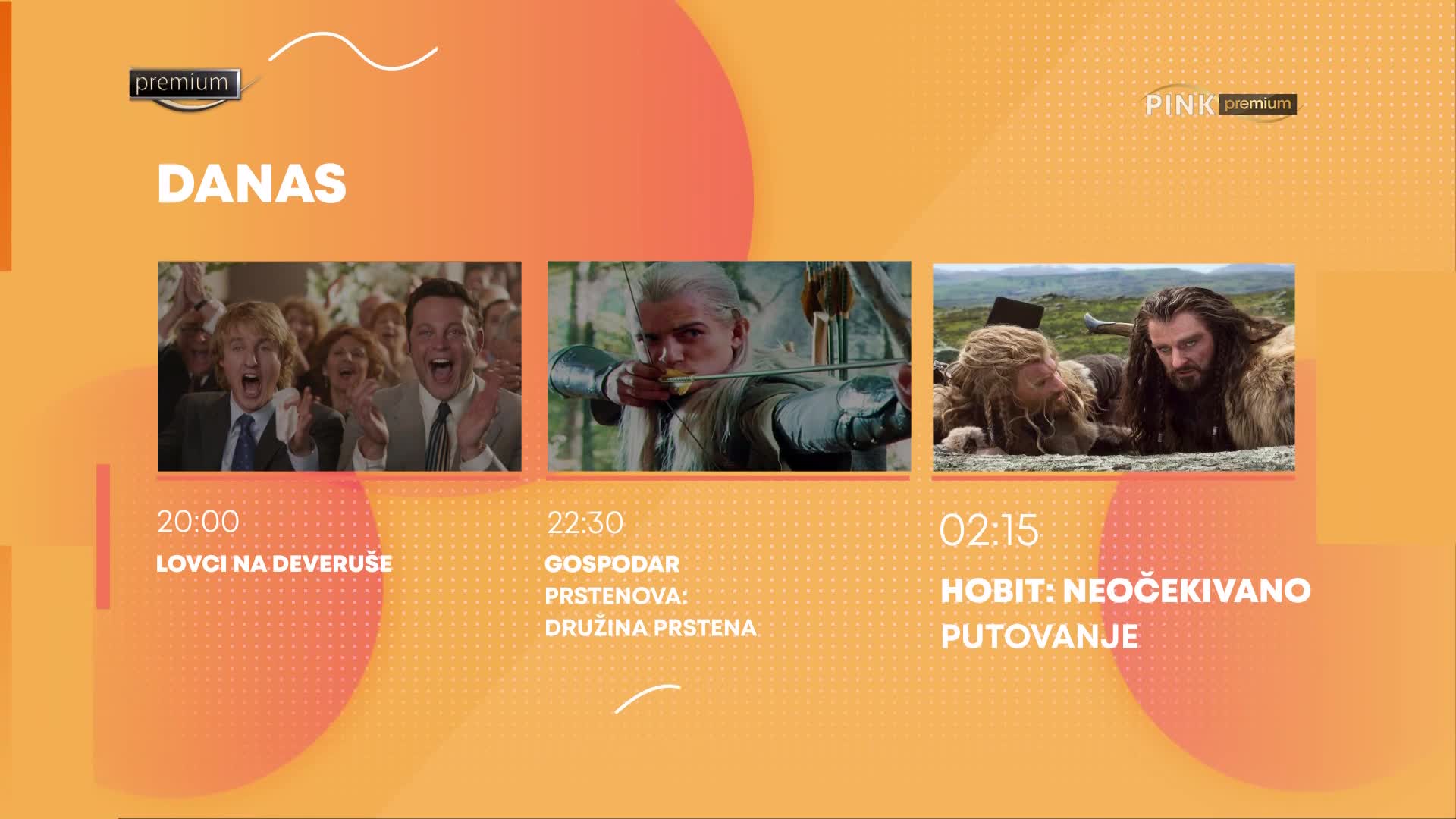 premium

PINK premium

DANAS

20:00
LOVCI NA DEVERUŠE

22:30
GOSPODAR PRSTENOVA: DRUŽINA PRSTENA

02:15
HOBIT: NEOČEKIVANO PUTOVANJE